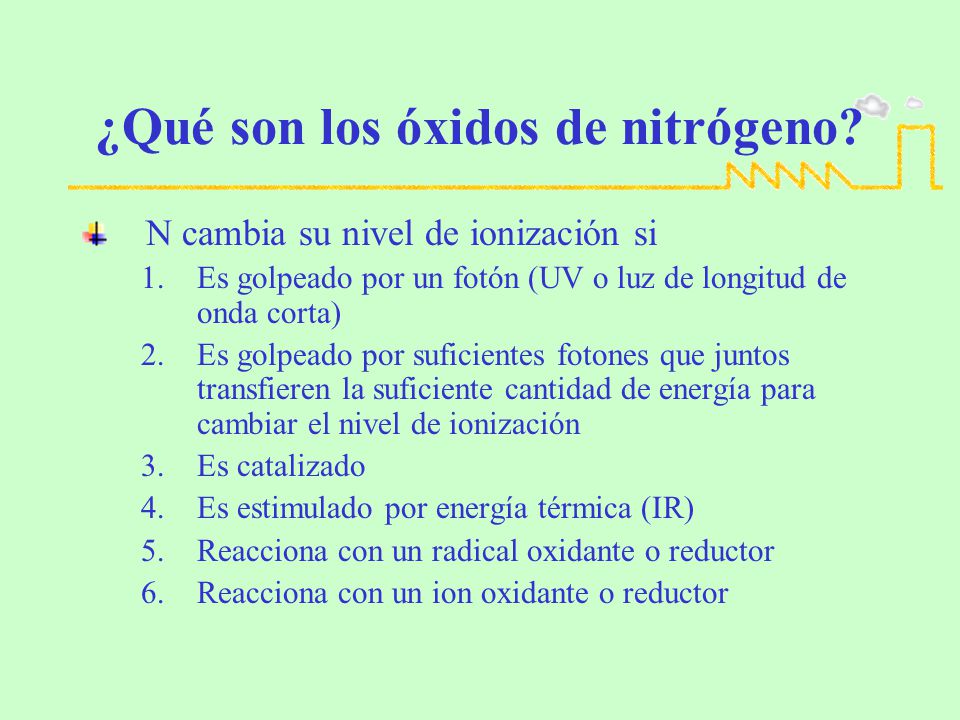 ¿Qué son los óxidos de nitrógeno?

N cambia su nivel de ionización si

1. Es golpeado por un fotón (UV o luz de longitud de onda corta)
2. Es golpeado por suficientes fotones que juntos transfieren la suficiente cantidad de energía para cambiar el nivel de ionización
3. Es catalizado
4. Es estimulado por energía térmica (IR)
5. Reacciona con un radical oxidante o reductor
6. Reacciona con un ion oxidante o reductor